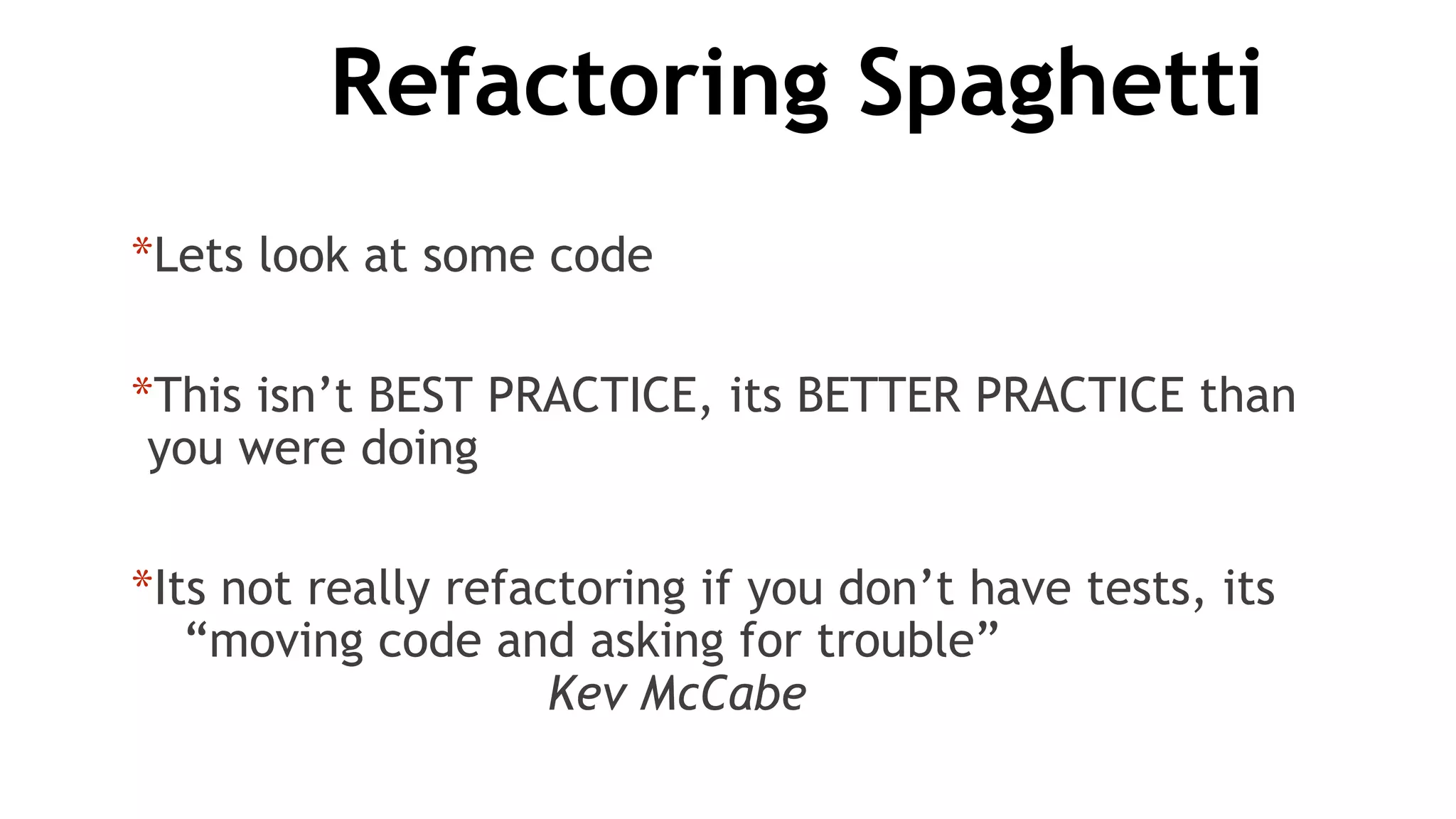 Refactoring Spaghetti

*Lets look at some code

*This isn’t BEST PRACTICE, its BETTER PRACTICE than you were doing

*Its not really refactoring if you don’t have tests, its “moving code and asking for trouble”
Kev McCabe